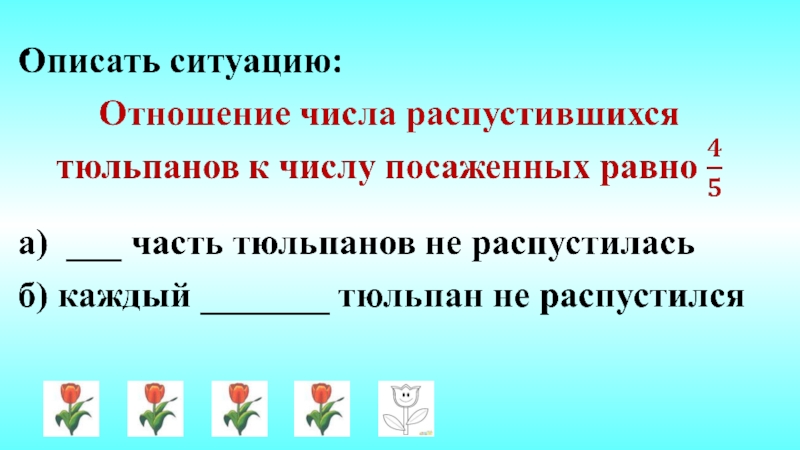 Описать ситуацию:

Отношение числа распустившихся тюльпанов к числу посаженных равно $\frac{4}{5}$

а) ___ часть тюльпанов не распустилась

б) каждый _______ тюльпан не распустился